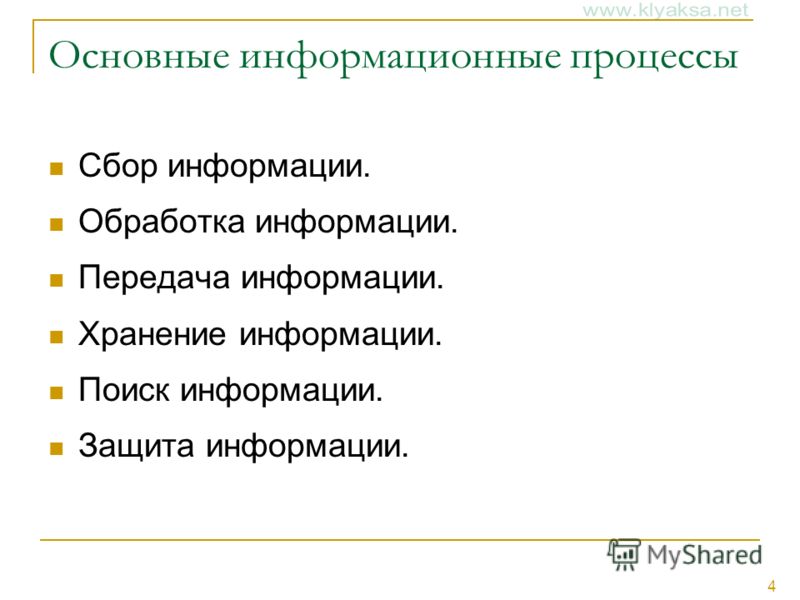 www.klyaksa.net

Основные информационные процессы

- Сбор информации.
- Обработка информации.
- Передача информации.
- Хранение информации.
- Поиск информации.
- Защита информации.

MyShared

4